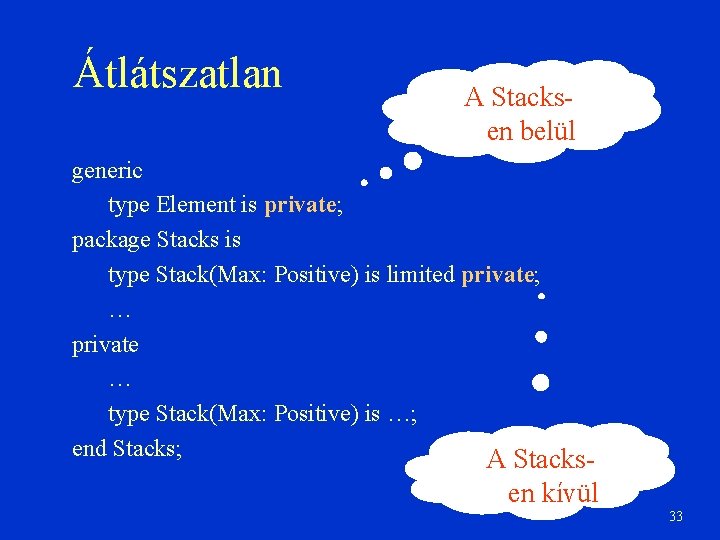 Átlátszatlan

A Stacks-en belül

generic
type Element is private;
package Stacks is
type Stack(Max: Positive) is limited private;
…
private
…
type Stack(Max: Positive) is …;
end Stacks;

A Stacks-en kívül

33